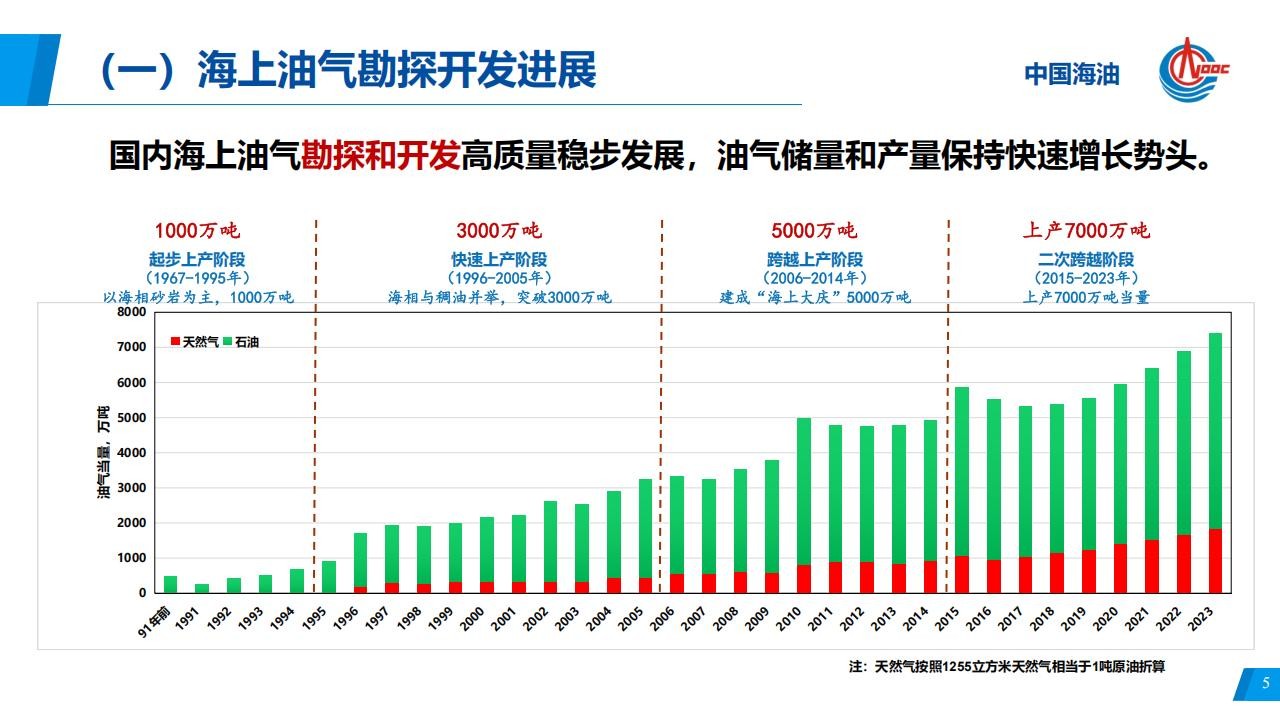 （一）海上油气勘探开发进展

中国海油

CNOOC

国内海上油气勘探和开发高质量稳步发展，油气储量和产量保持快速增长势头。

1000万吨
起步上产阶段
（1967-1995年）
以海相砂岩为主，1000万吨

3000万吨
快速上产阶段
（1996-2005年）
海相与稠油并举，突破3000万吨

5000万吨
跨越上产阶段
（2006-2014年）
建成“海上大庆”5000万吨

上产7000万吨
二次跨越阶段
（2015-2023年）
上产7000万吨当量

天然气 石油

油气当量，万吨

8000
7000
6000
5000
4000
3000
2000
1000
0

91年前 1991 1992 1993 1994 1995 1996 1997 1998 1999 2000 2001 2002 2003 2004 2005 2006 2007 2008 2009 2010 2011 2012 2013 2014 2015 2016 2017 2018 2019 2020 2021 2022 2023

注：天然气按照1255立方米天然气相当于1吨原油折算

5